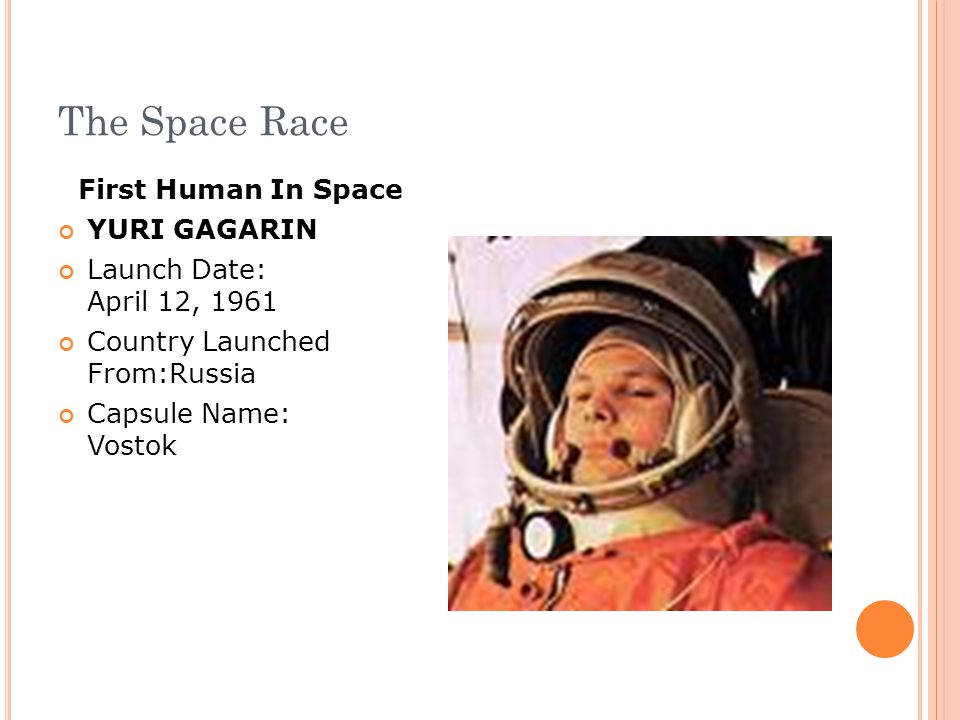 The Space Race

First Human In Space

YURI GAGARIN

Launch Date: April 12, 1961

Country Launched From:Russia

Capsule Name: Vostok